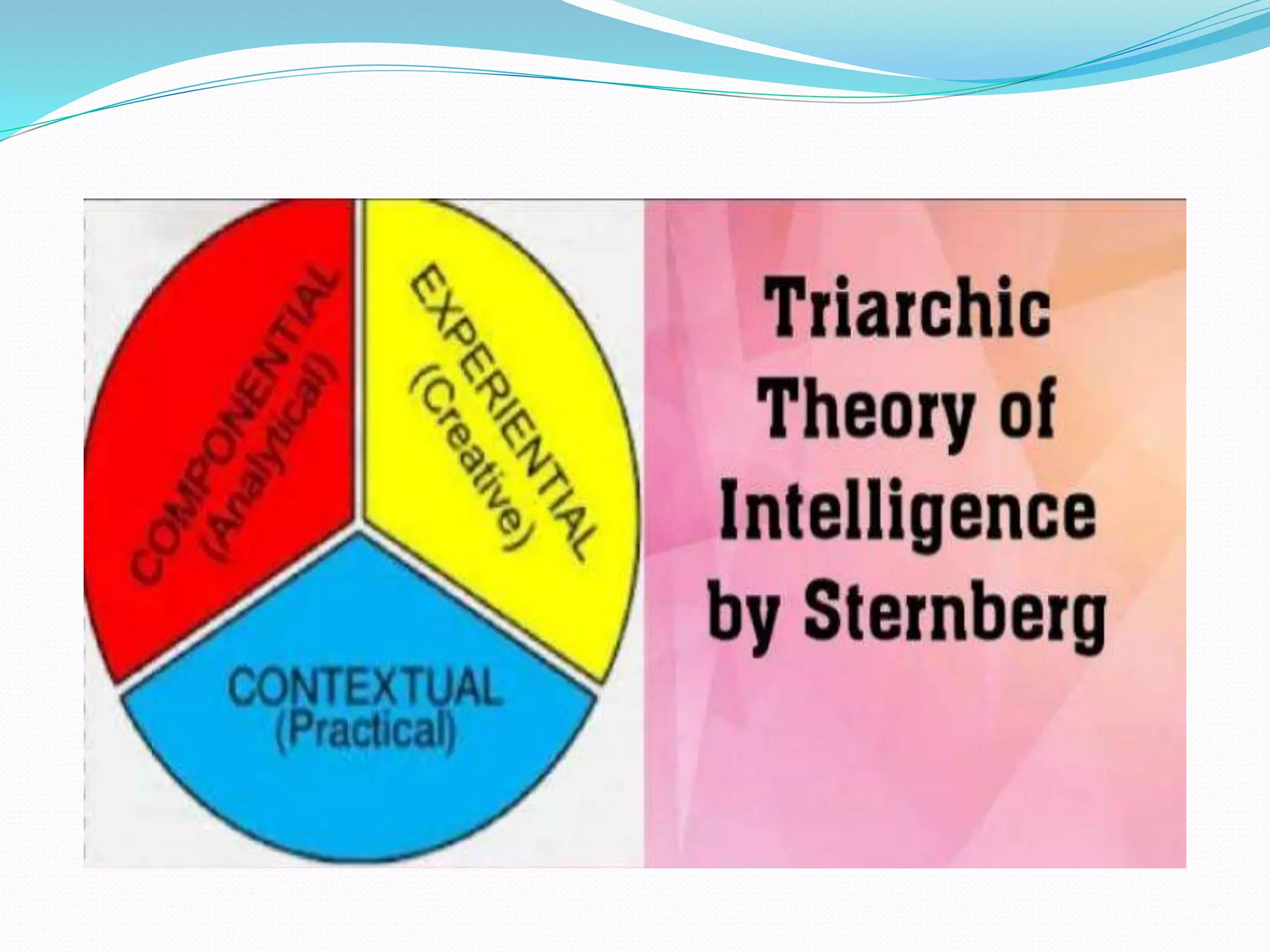 COMPONENTIAL
(Analytical)

EXPERIENTIAL
(Creative)

CONTEXTUAL
(Practical)

Triarchic Theory of Intelligence by Sternberg